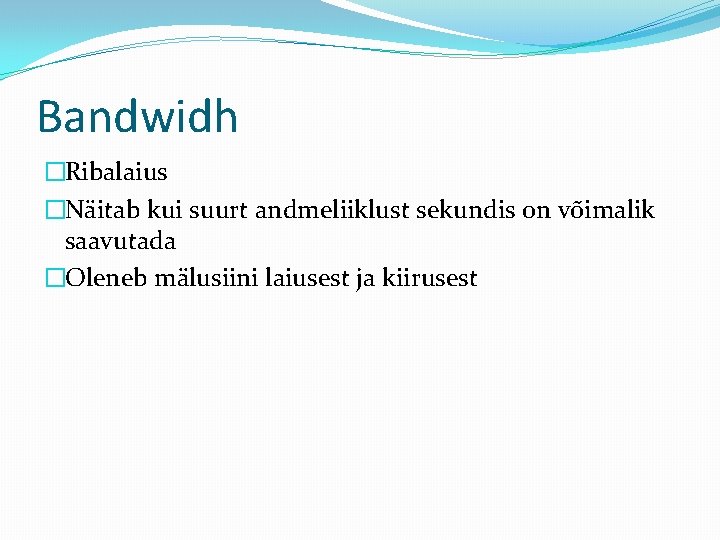 Bandwidh

Ribalaius

Näitab kui suurt andmeliiklust sekundis on võimalik saavutada

Oleneb mälusiini laiusest ja kiirusest